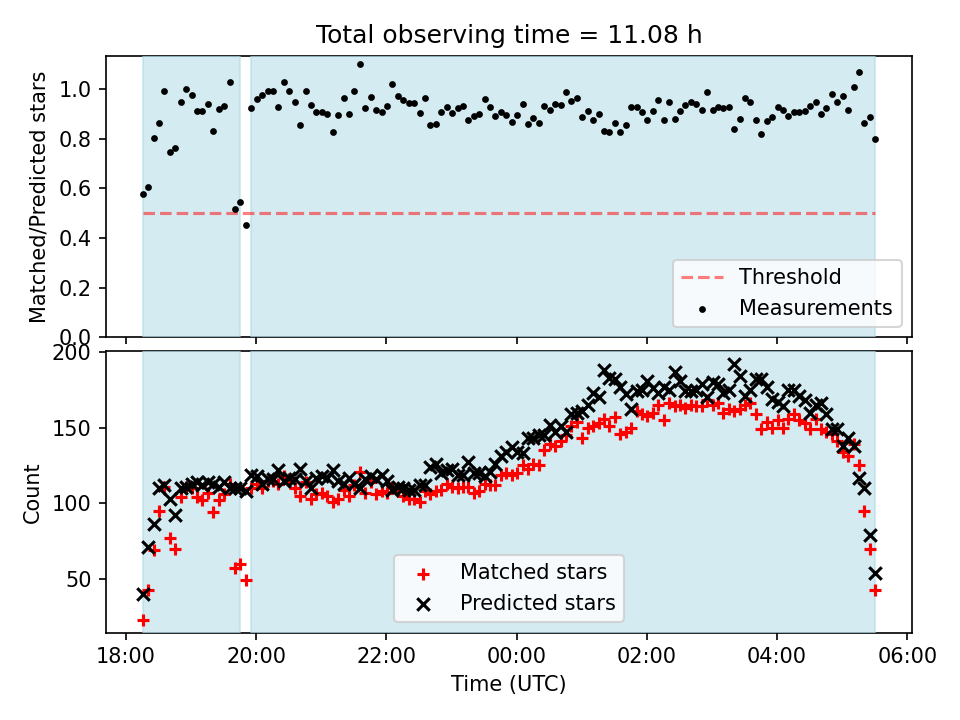 Total observing time = 11.08 h

Matched/Predicted stars

1.0
0.8
0.6
0.4
0.2
0.0

Threshold
Measurements

Count

200
150
100
50

Matched stars
Predicted stars

18:00
20:00
22:00
00:00
02:00
04:00
06:00

Time (UTC)